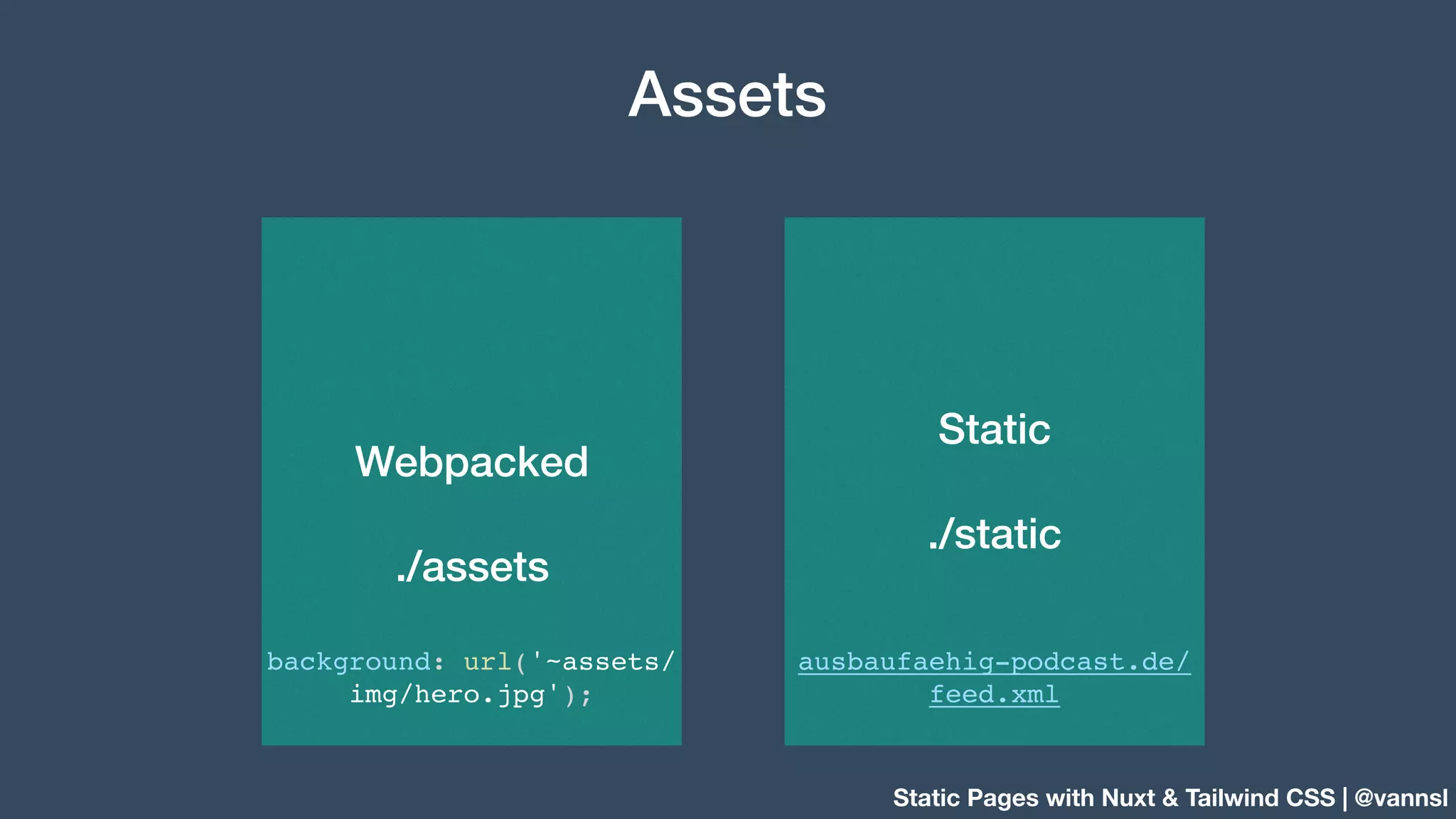 Assets

Webpacked

./assets

background: url('~assets/img/hero.jpg');

Static

./static

ausbaufaehig-podcast.de/feed.xml

Static Pages with Nuxt & Tailwind CSS | @vannsl